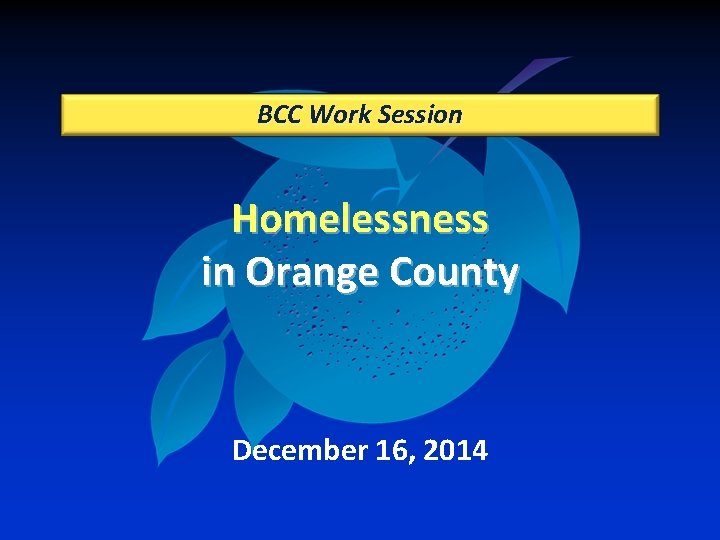 BCC Work Session

Homelessness
in Orange County

December 16, 2014